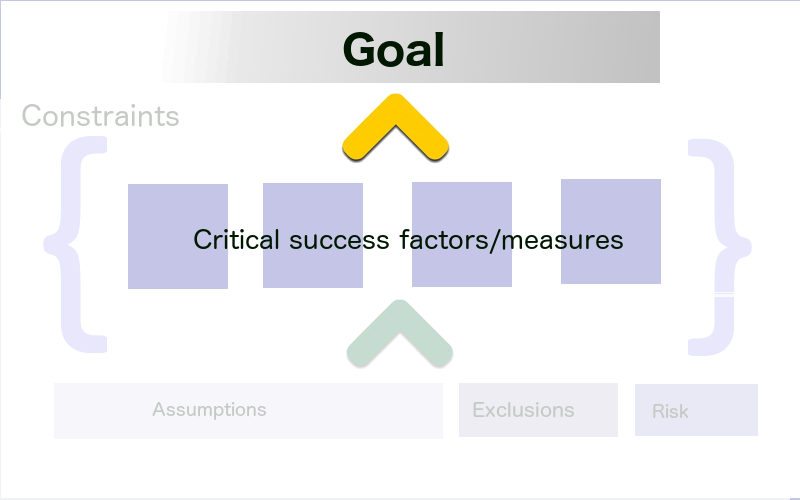 Goal

Constraints

Critical success factors/measures

Assumptions

Exclusions

Risk